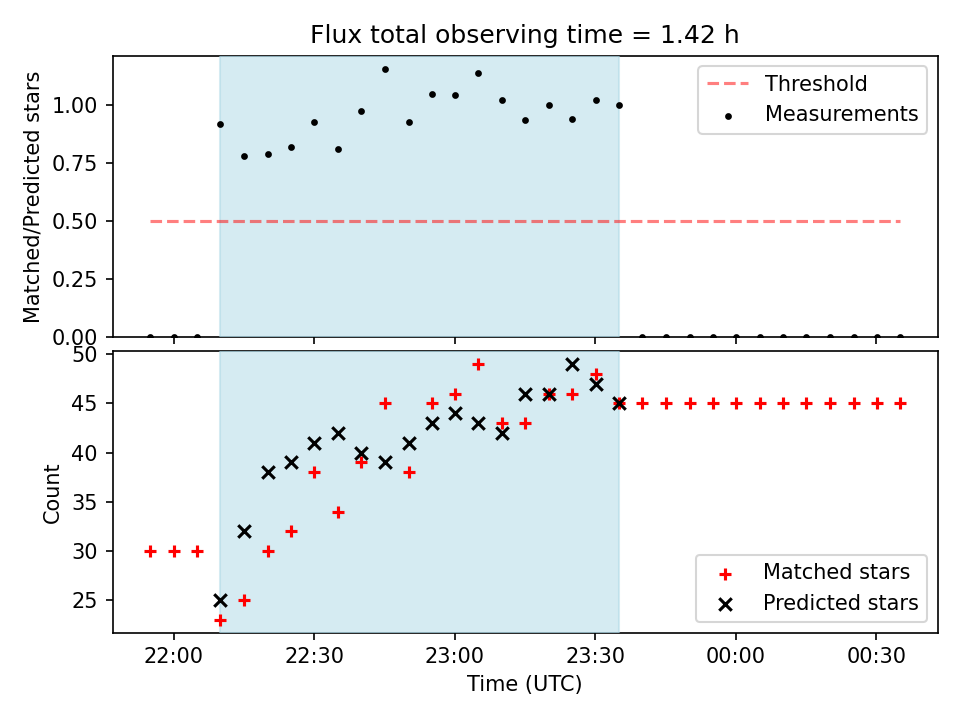 Flux total observing time = 1.42 h

Matched/Predicted stars

1.00
0.75
0.50
0.25
0.00

Threshold
Measurements

Count

50
45
40
35
30
25

Matched stars
Predicted stars

22:00
22:30
23:00
23:30
00:00
00:30

Time (UTC)